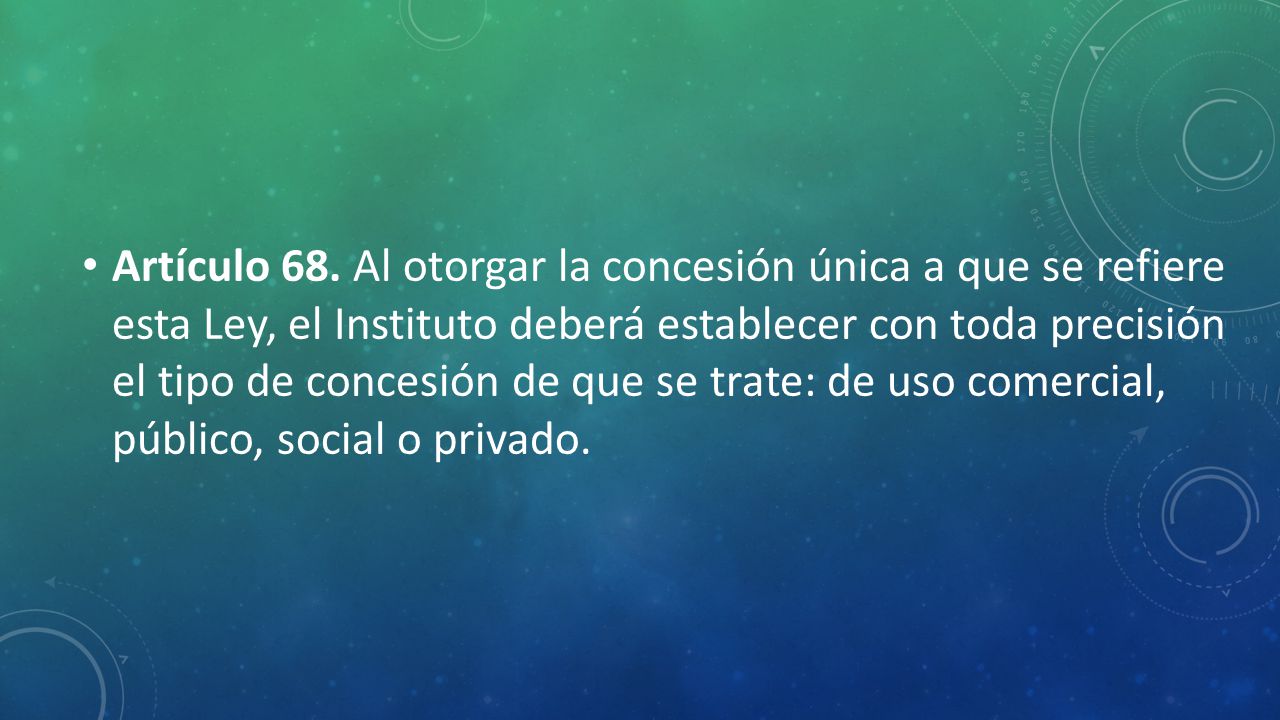 • Artículo 68. Al otorgar la concesión única a que se refiere esta Ley, el Instituto deberá establecer con toda precisión el tipo de concesión de que se trate: de uso comercial, público, social o privado.